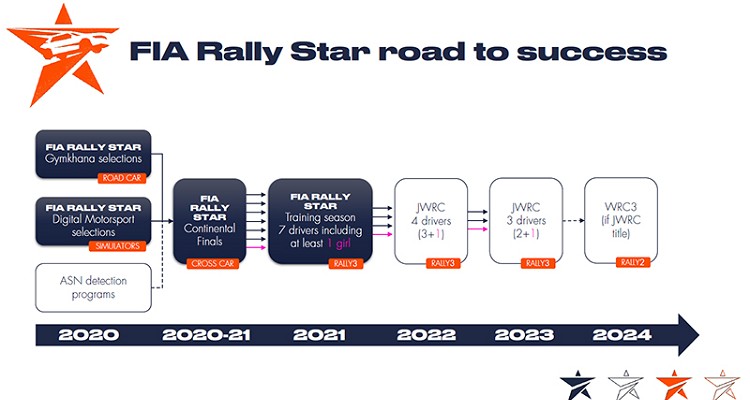 FIA Rally Star road to success

FIA RALLY STAR
Gymkhana selections
ROAD CAR

FIA RALLY STAR
Digital Motorsport selections
SIMULATORS

ASN detection programs

FIA RALLY STAR
Continental Finals
CROSS CAR

FIA RALLY STAR
Training season
7 drivers including at least 1 girl
RALLY3

JWRC
4 drivers
(3+1)
RALLY3

JWRC
3 drivers
(2+1)
RALLY3

WRC3
(if JWRC title)
RALLY2

2020
2020-21
2021
2022
2023
2024